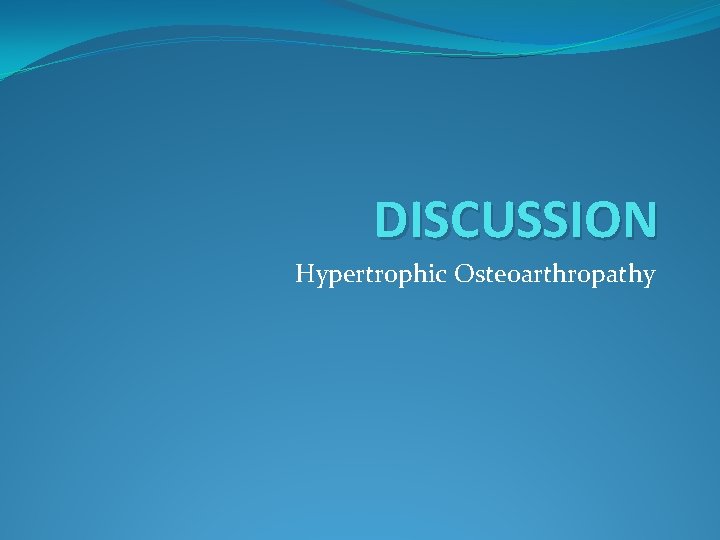 DISCUSSION

Hypertrophic Osteoarthropathy